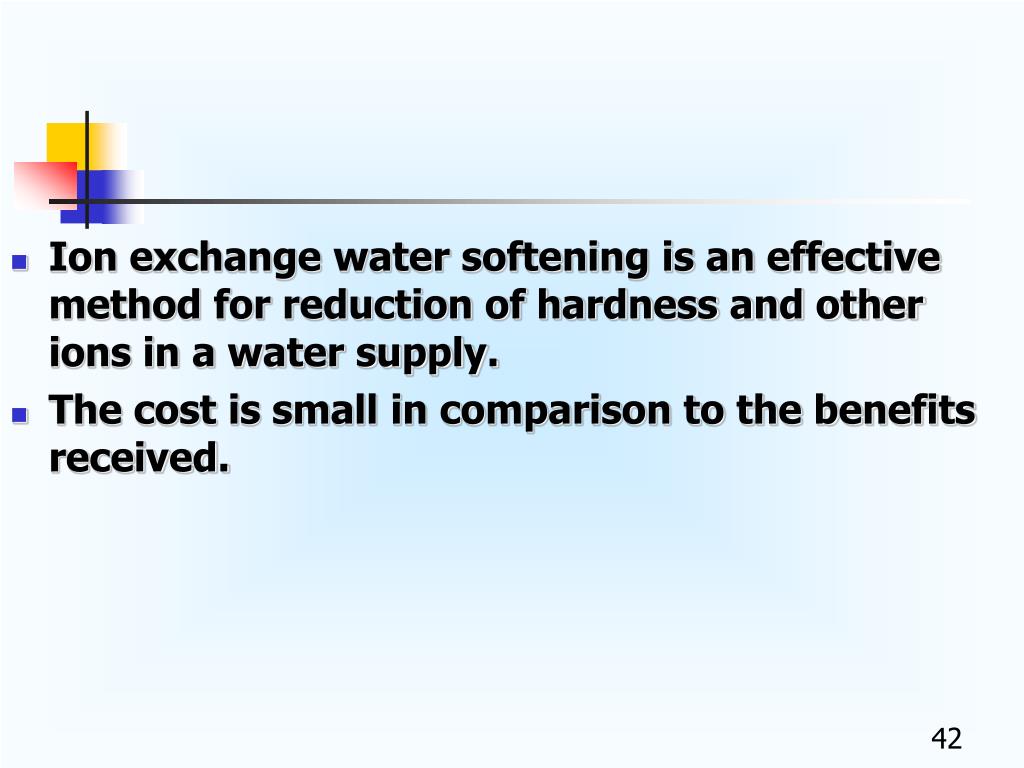 - Ion exchange water softening is an effective method for reduction of hardness and other ions in a water supply.
- The cost is small in comparison to the benefits received.

42